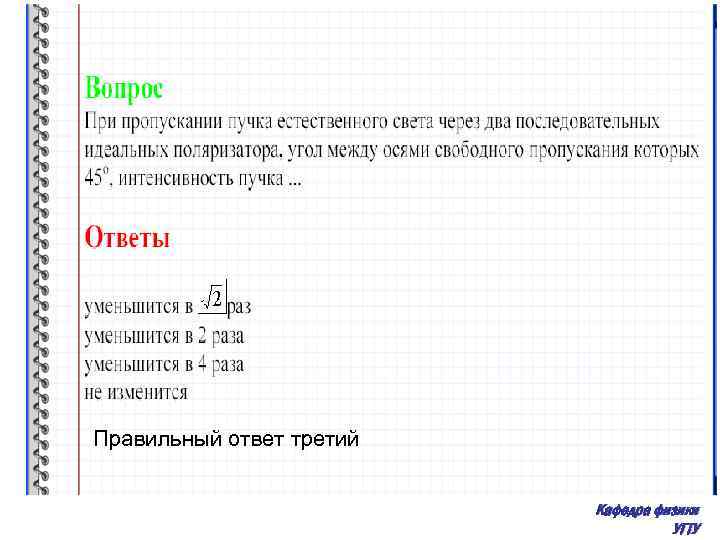 Вопрос
При пропускании пучка естественного света через два последовательных идеальных поляризатора, угол между осями свободного пропускания которых $45^o$, интенсивность пучка ...

Ответы

уменьшится в $\sqrt{2}$ раз
уменьшится в 2 раза
уменьшится в 4 раза
не изменится

Правильный ответ третий

Кафедра физики
УГТУ